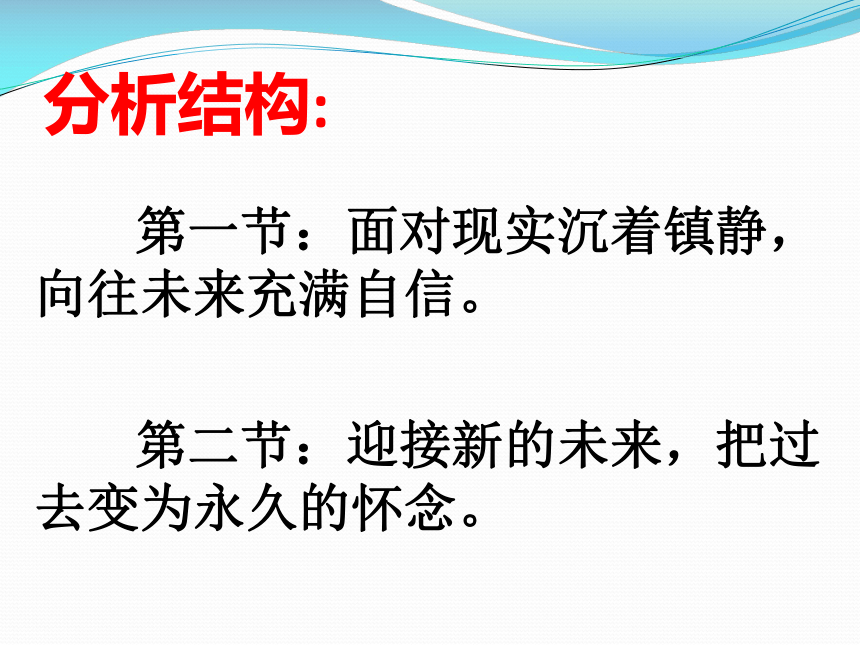 分析结构:

第一节：面对现实沉着镇静，向往未来充满自信。

第二节：迎接新的未来，把过去变为永久的怀念。